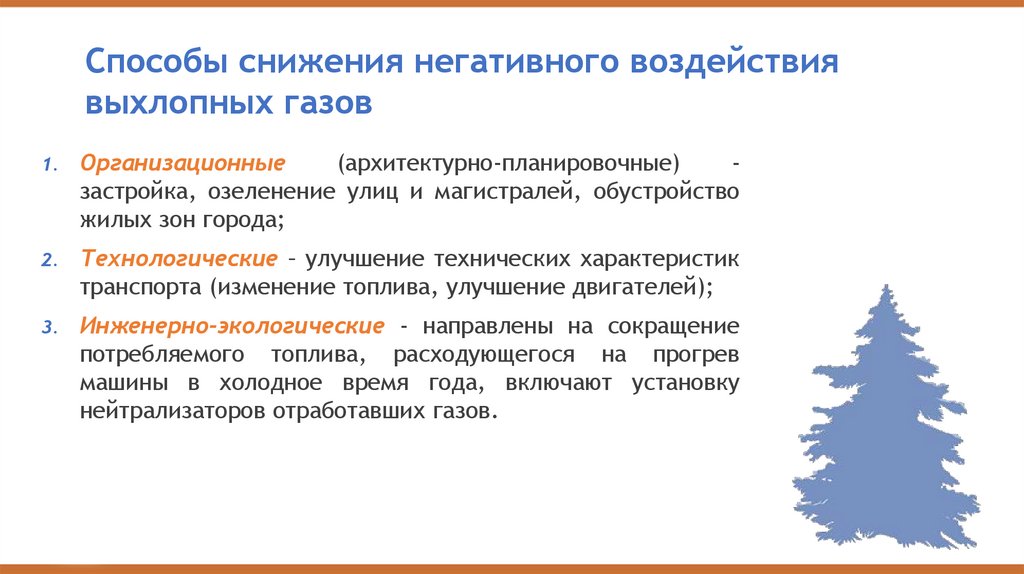 Способы снижения негативного воздействия выхлопных газов

1. Организационные (архитектурно-планировочные) - застройка, озеленение улиц и магистралей, обустройство жилых зон города;

2. Технологические – улучшение технических характеристик транспорта (изменение топлива, улучшение двигателей);

3. Инженерно-экологические - направлены на сокращение потребляемого топлива, расходующегося на прогрев машины в холодное время года, включают установку нейтрализаторов отработавших газов.